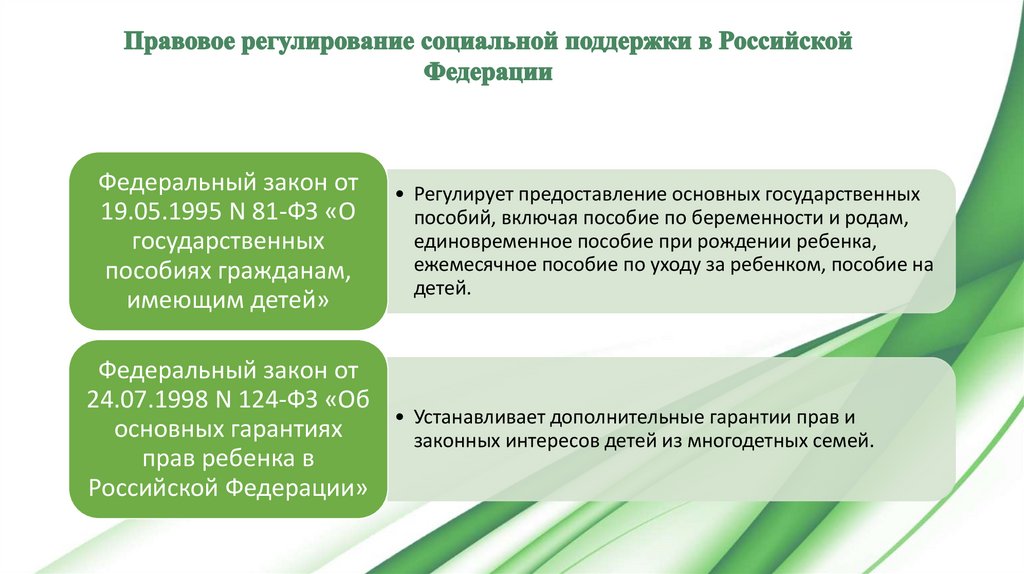 Правовое регулирование социальной поддержки в Российской Федерации

Федеральный закон от 19.05.1995 N 81-ФЗ «О государственных пособиях гражданам, имеющим детей»

• Регулирует предоставление основных государственных пособий, включая пособие по беременности и родам, единовременное пособие при рождении ребенка, ежемесячное пособие по уходу за ребенком, пособие на детей.

Федеральный закон от 24.07.1998 N 124-ФЗ «Об основных гарантиях прав ребенка в Российской Федерации»

• Устанавливает дополнительные гарантии прав и законных интересов детей из многодетных семей.